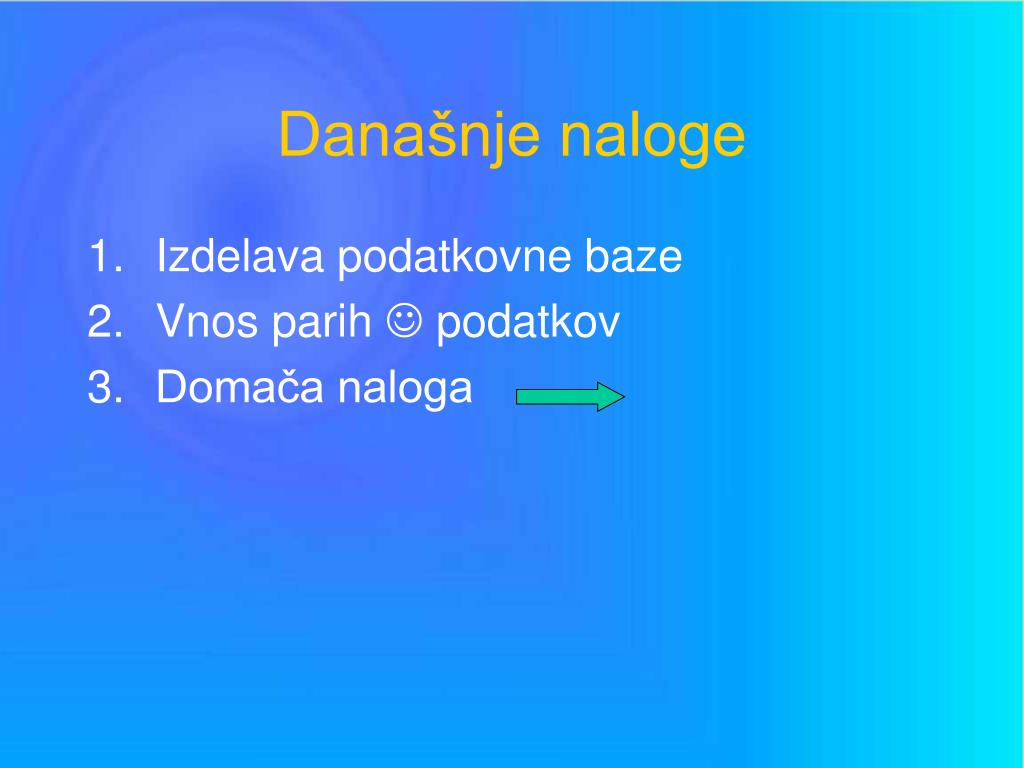 Današnje naloge

1. Izdelava podatkovne baze
2. Vnos parih ☺ podatkov
3. Domača naloga